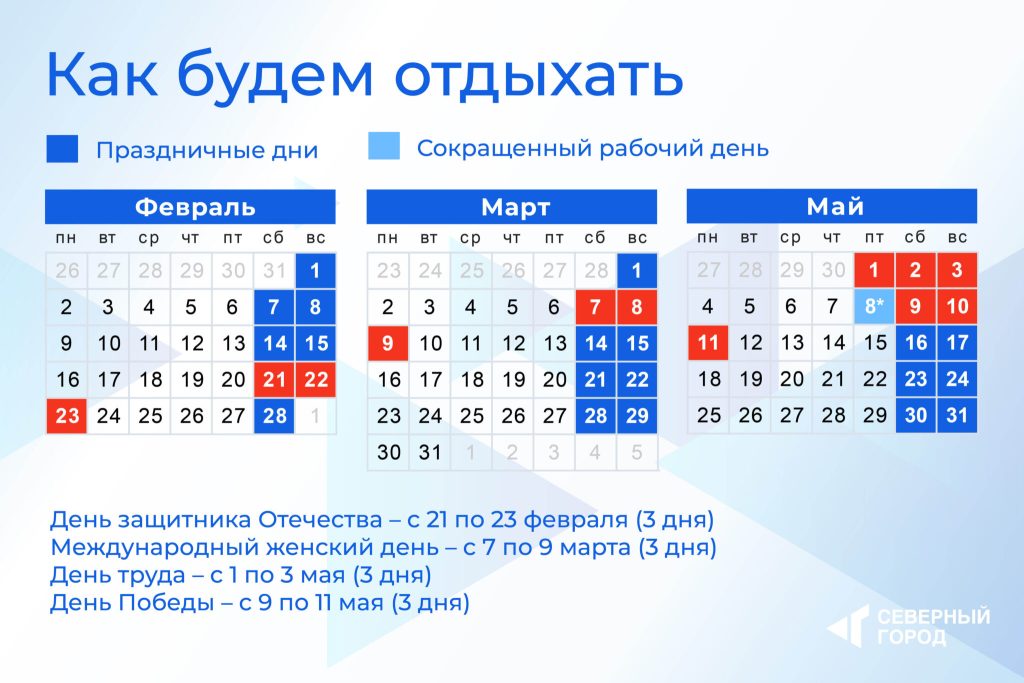 Как будем отдыхать

Праздничные дни

Сокращенный рабочий день

Февраль

| пн | вт | ср | чт | пт | сб | вс |
|---|---|---|---|---|---|---|
| 26 | 27 | 28 | 29 | 30 | 31 | 1 |
| 2 | 3 | 4 | 5 | 6 | 7 | 8 |
| 9 | 10 | 11 | 12 | 13 | 14 | 15 |
| 16 | 17 | 18 | 19 | 20 | 21 | 22 |
| 23 | 24 | 25 | 26 | 27 | 28 | 1 |

Март

| пн | вт | ср | чт | пт | сб | вс |
|---|---|---|---|---|---|---|
| 23 | 24 | 25 | 26 | 27 | 28 | 1 |
| 2 | 3 | 4 | 5 | 6 | 7 | 8 |
| 9 | 10 | 11 | 12 | 13 | 14 | 15 |
| 16 | 17 | 18 | 19 | 20 | 21 | 22 |
| 23 | 24 | 25 | 26 | 27 | 28 | 29 |
| 30 | 31 | 1 | 2 | 3 | 4 | 5 |

Май

| пн | вт | ср | чт | пт | сб | вс |
|---|---|---|---|---|---|---|
| 27 | 28 | 29 | 30 | 1 | 2 | 3 |
| 4 | 5 | 6 | 7 | 8* | 9 | 10 |
| 11 | 12 | 13 | 14 | 15 | 16 | 17 |
| 18 | 19 | 20 | 21 | 22 | 23 | 24 |
| 25 | 26 | 27 | 28 | 29 | 30 | 31 |

День защитника Отечества – с 21 по 23 февраля (3 дня)
Международный женский день – с 7 по 9 марта (3 дня)
День труда – с 1 по 3 мая (3 дня)
День Победы – с 9 по 11 мая (3 дня)

СЕВЕРНЫЙ ГОРОД